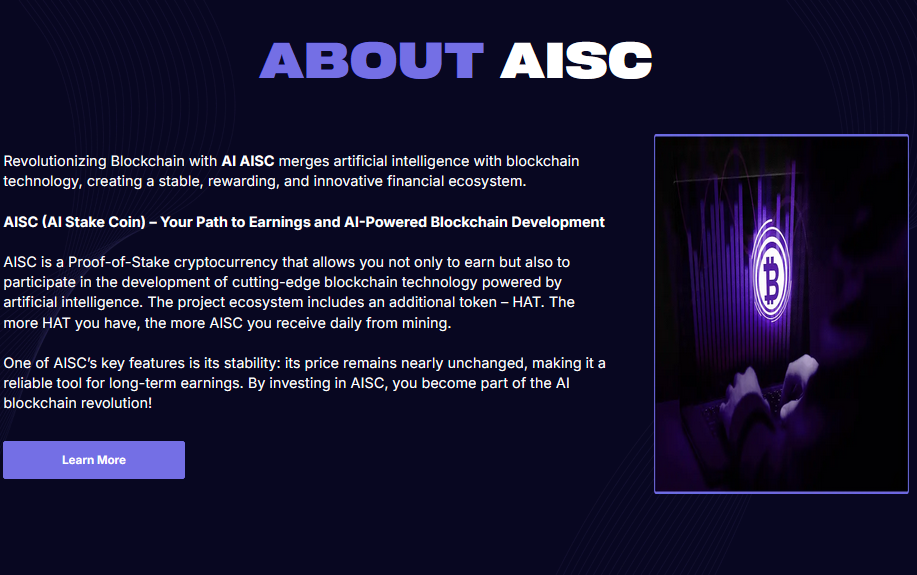 ABOUT AISC

Revolutionizing Blockchain with AI AISC merges artificial intelligence with blockchain technology, creating a stable, rewarding, and innovative financial ecosystem.

AISC (AI Stake Coin) – Your Path to Earnings and AI-Powered Blockchain Development

AISC is a Proof-of-Stake cryptocurrency that allows you not only to earn but also to participate in the development of cutting-edge blockchain technology powered by artificial intelligence. The project ecosystem includes an additional token – HAT. The more HAT you have, the more AISC you receive daily from mining.

One of AISC's key features is its stability: its price remains nearly unchanged, making it a reliable tool for long-term earnings. By investing in AISC, you become part of the AI blockchain revolution!

Learn More